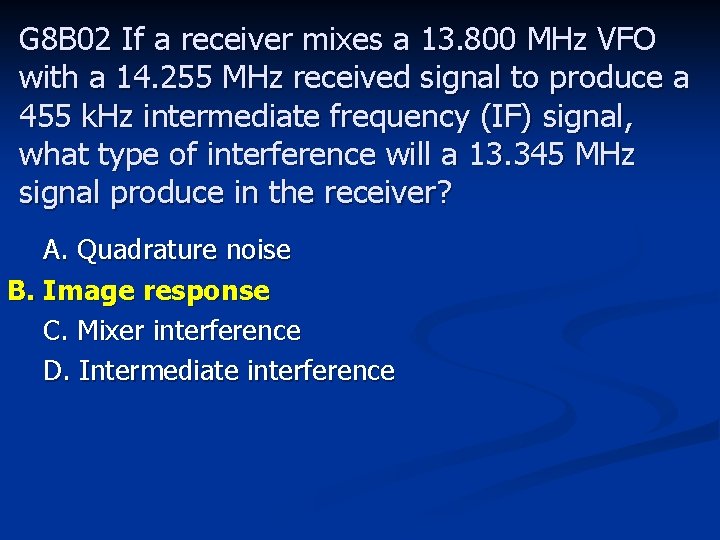 G8B02 If a receiver mixes a 13.800 MHz VFO with a 14.255 MHz received signal to produce a 455 kHz intermediate frequency (IF) signal, what type of interference will a 13.345 MHz signal produce in the receiver?

A. Quadrature noise
B. Image response
C. Mixer interference
D. Intermediate interference